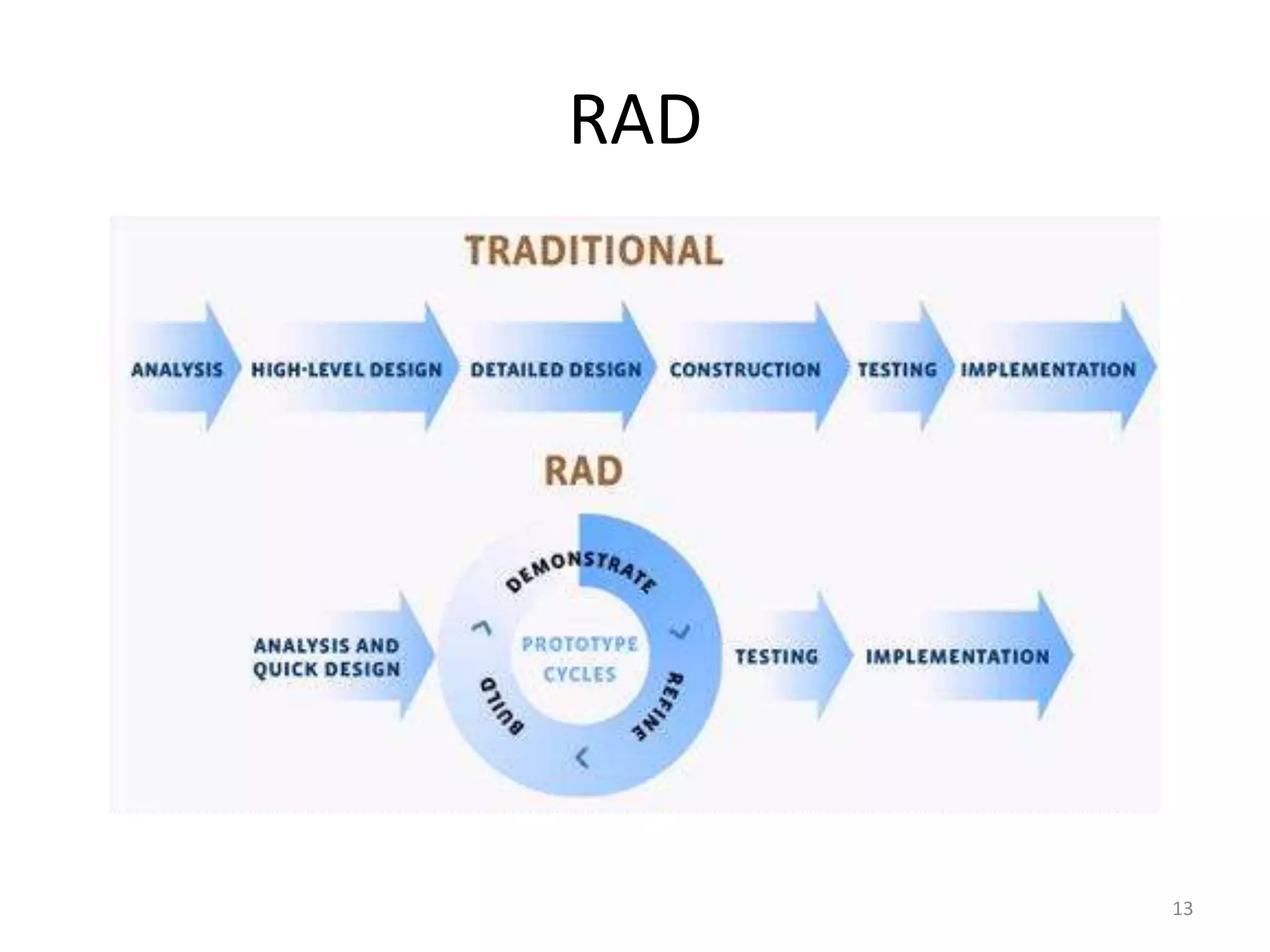 RAD

TRADITIONAL

ANALYSIS HIGH-LEVEL DESIGN DETAILED DESIGN CONSTRUCTION TESTING IMPLEMENTATION

RAD

ANALYSIS AND QUICK DESIGN

DEMONSTRATE

REFINE

BUILD

PROTOTYPE CYCLES

TESTING IMPLEMENTATION

13